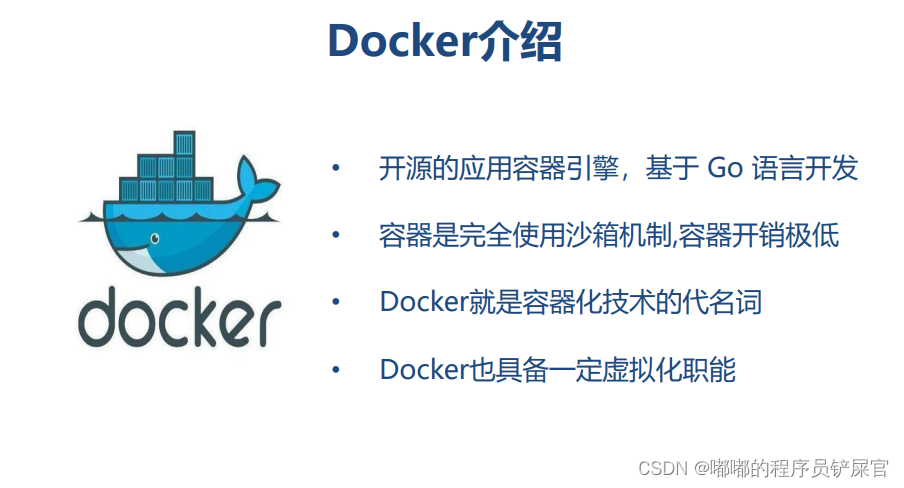 Docker介绍

docker

• 开源的应用容器引擎，基于 Go 语言开发

• 容器是完全使用沙箱机制,容器开销极低

• Docker就是容器化技术的代名词

• Docker也具备一定虚拟化职能

CSDN @嘟嘟的程序员铲屎官